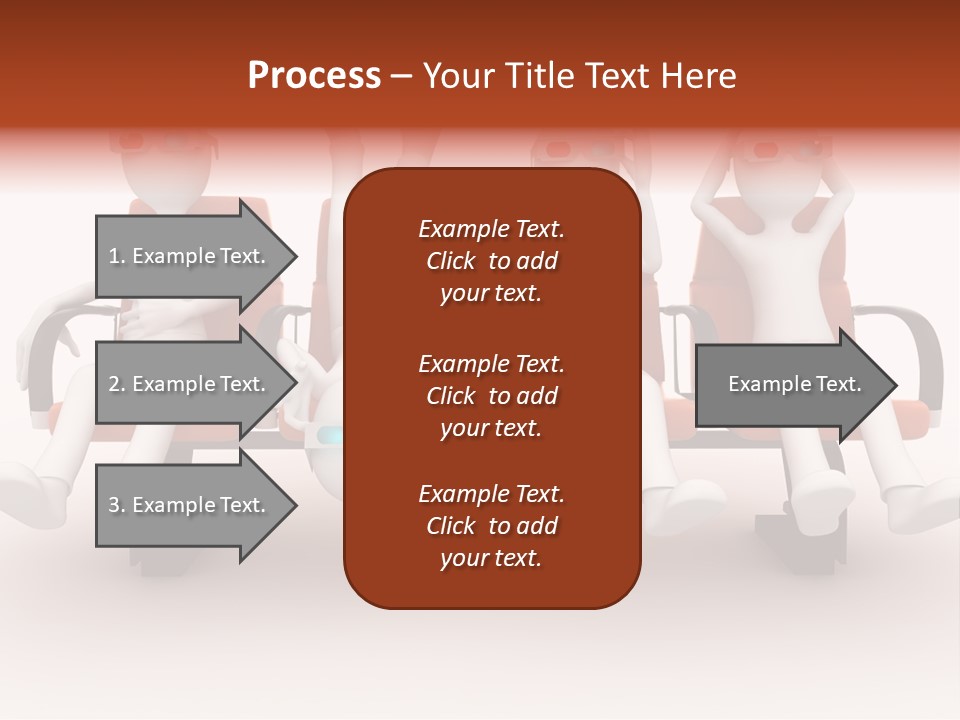 Process – Your Title Text Here

1. Example Text.

2. Example Text.

3. Example Text.

Example Text. Click to add your text.

Example Text. Click to add your text.

Example Text. Click to add your text.

Example Text.